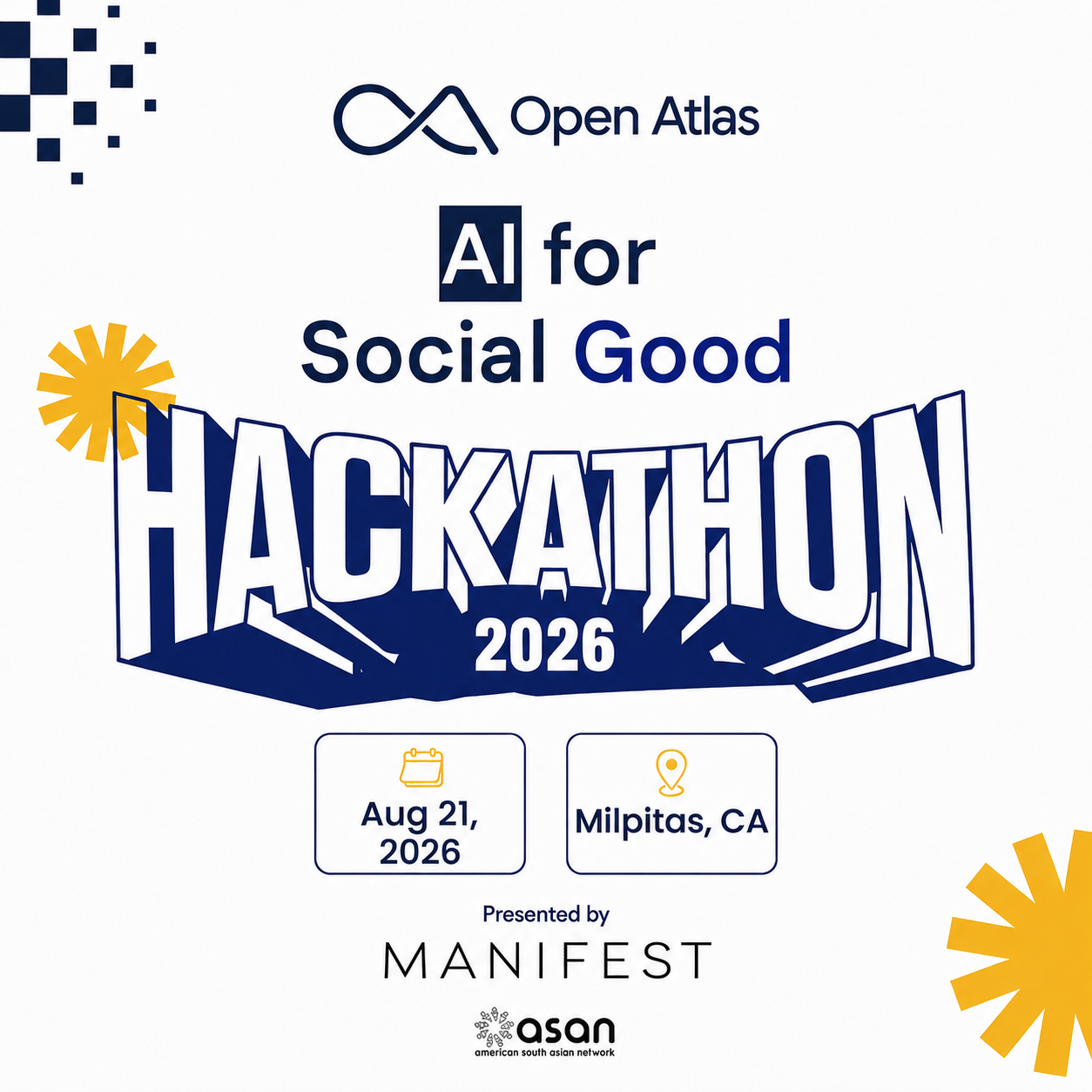 Open Atlas

AI for
Social Good

HACKATHON
2026

Aug 21, 2026

Milpitas, CA

Presented by

MANIFEST

asan
american south asian network